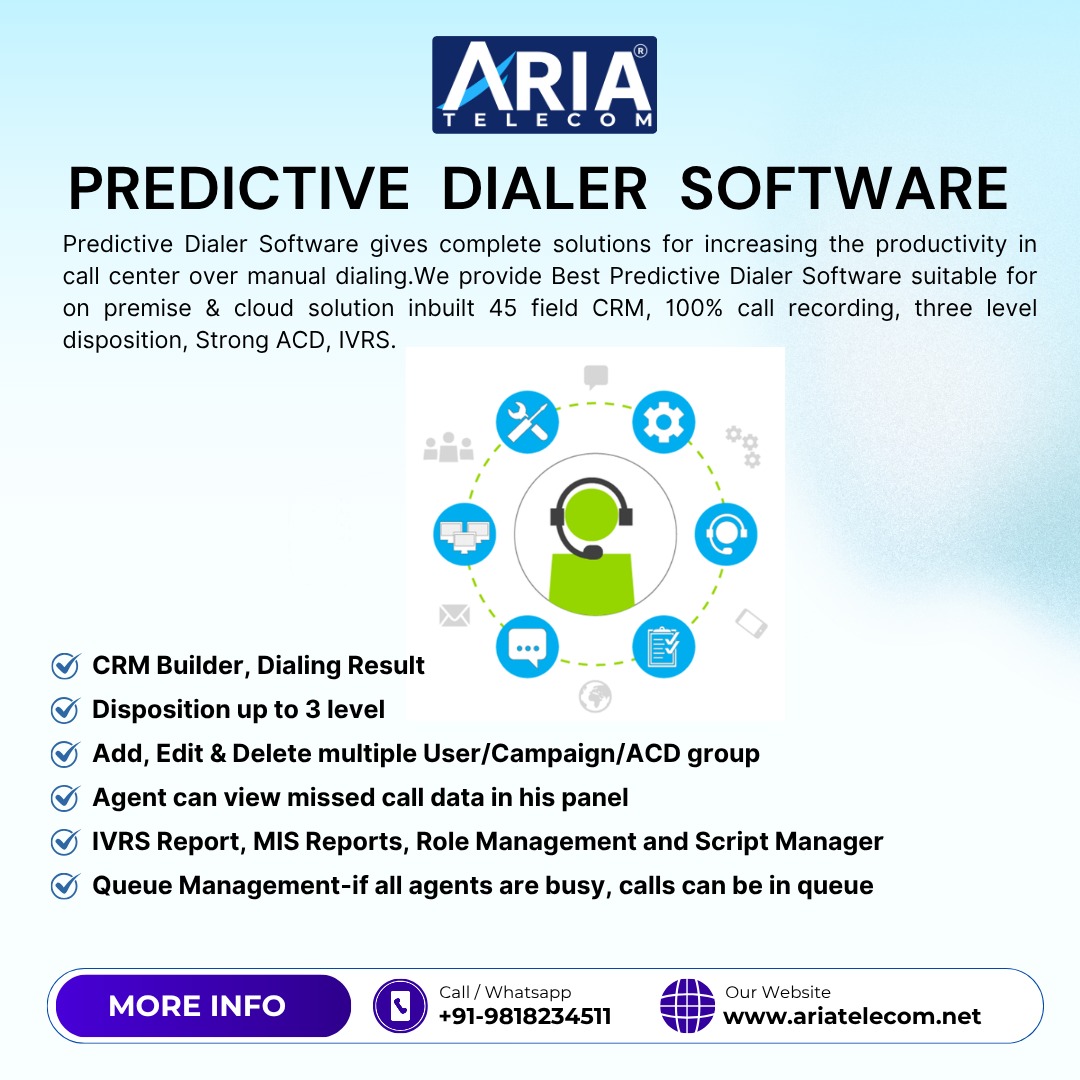 ARIA®
TELECOM

PREDICTIVE DIALER SOFTWARE

Predictive Dialer Software gives complete solutions for increasing the productivity in call center over manual dialing.We provide Best Predictive Dialer Software suitable for on premise & cloud solution inbuilt 45 field CRM, 100% call recording, three level disposition, Strong ACD, IVRS.

CRM Builder, Dialing Result
Disposition up to 3 level
Add, Edit & Delete multiple User/Campaign/ACD group
Agent can view missed call data in his panel
IVRS Report, MIS Reports, Role Management and Script Manager
Queue Management-if all agents are busy, calls can be in queue

MORE INFO
Call / Whatsapp
+91-9818234511
Our Website
www.ariatelecom.net